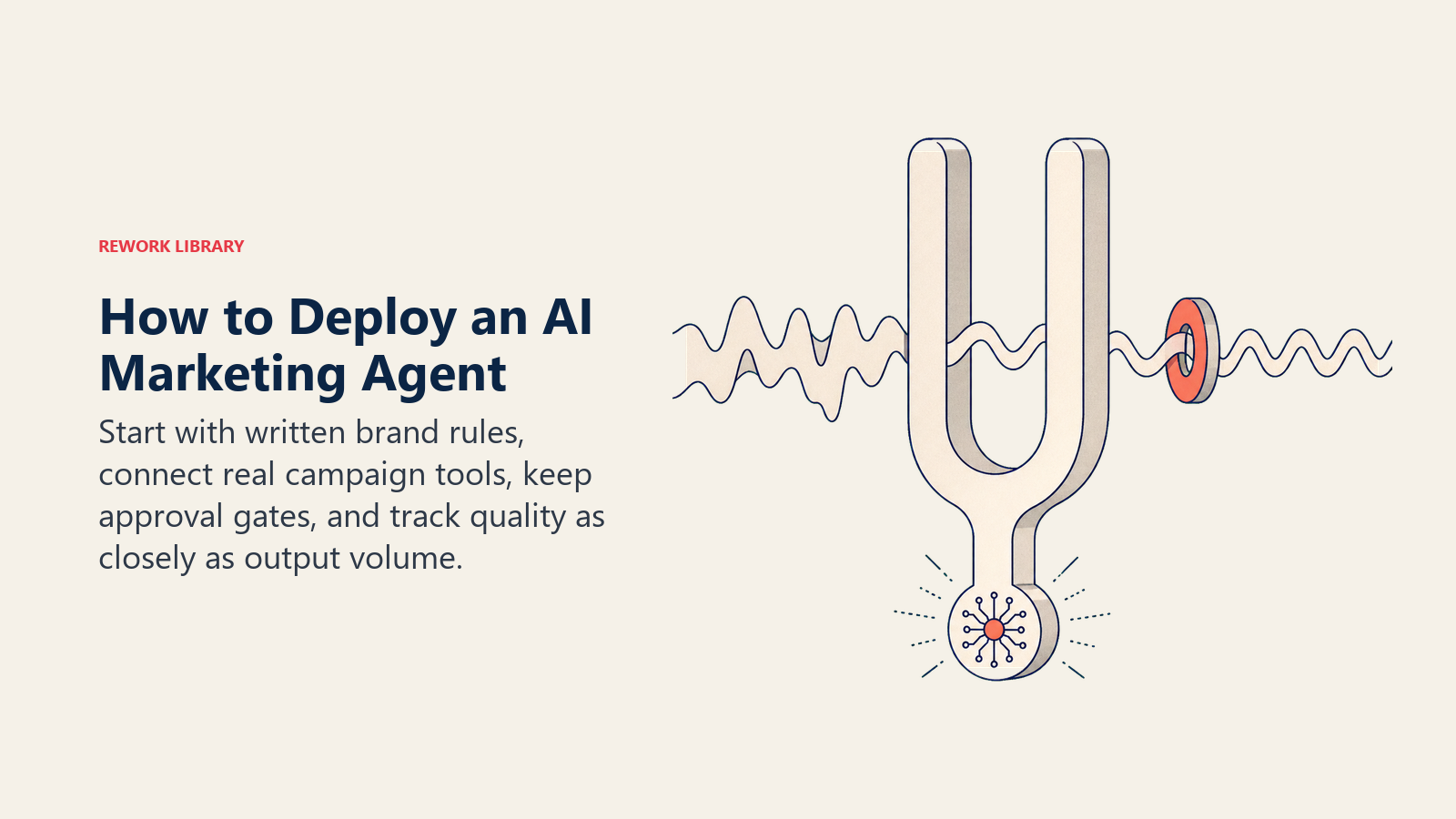 REWORK LIBRARY

How to Deploy an AI Marketing Agent

Start with written brand rules, connect real campaign tools, keep approval gates, and track quality as closely as output volume.